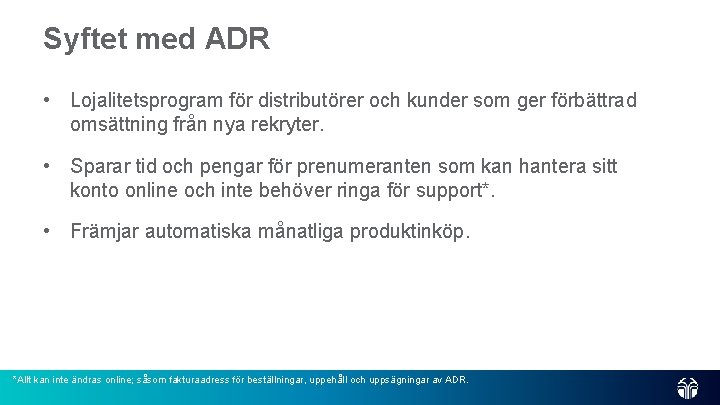 Syftet med ADR

• Lojalitetsprogram för distributörer och kunder som ger förbättrad omsättning från nya rekryter.

• Sparar tid och pengar för prenumeranten som kan hantera sitt konto online och inte behöver ringa för support*.

• Främjar automatiska månatliga produktinköp.

*Allt kan inte ändras online; såsom fakturaadress för beställningar, uppehåll och uppsägningar av ADR.